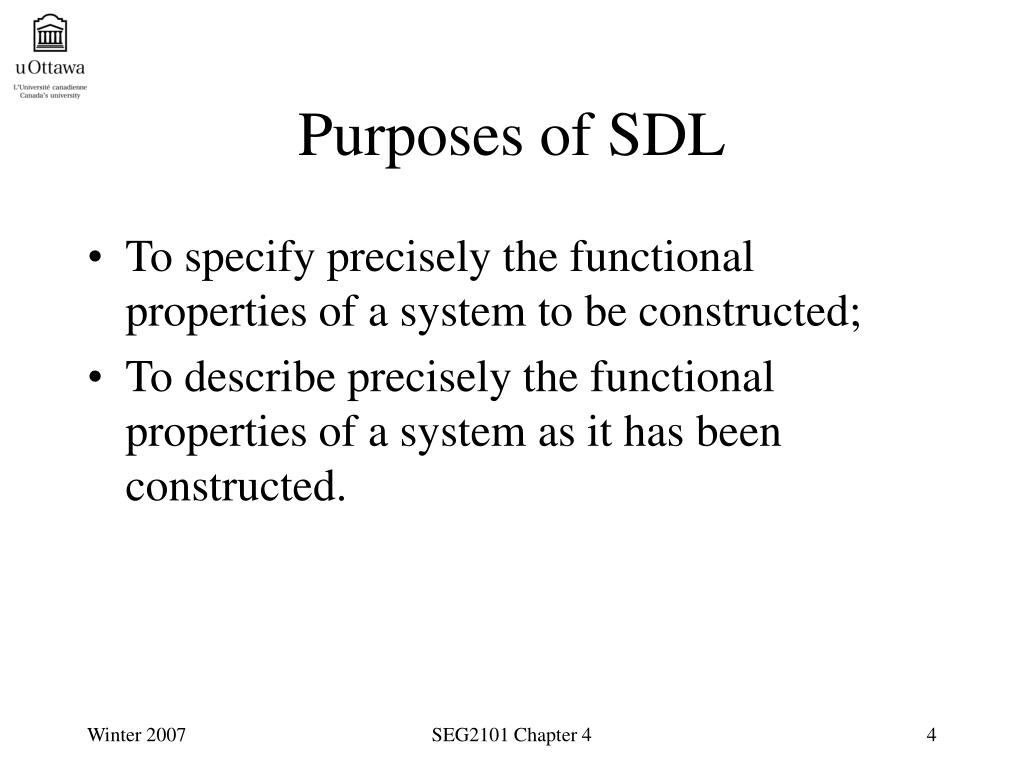 uOttawa
L'Université canadienne
Canada's university

Purposes of SDL

• To specify precisely the functional properties of a system to be constructed;
• To describe precisely the functional properties of a system as it has been constructed.

Winter 2007
SEG2101 Chapter 4
4